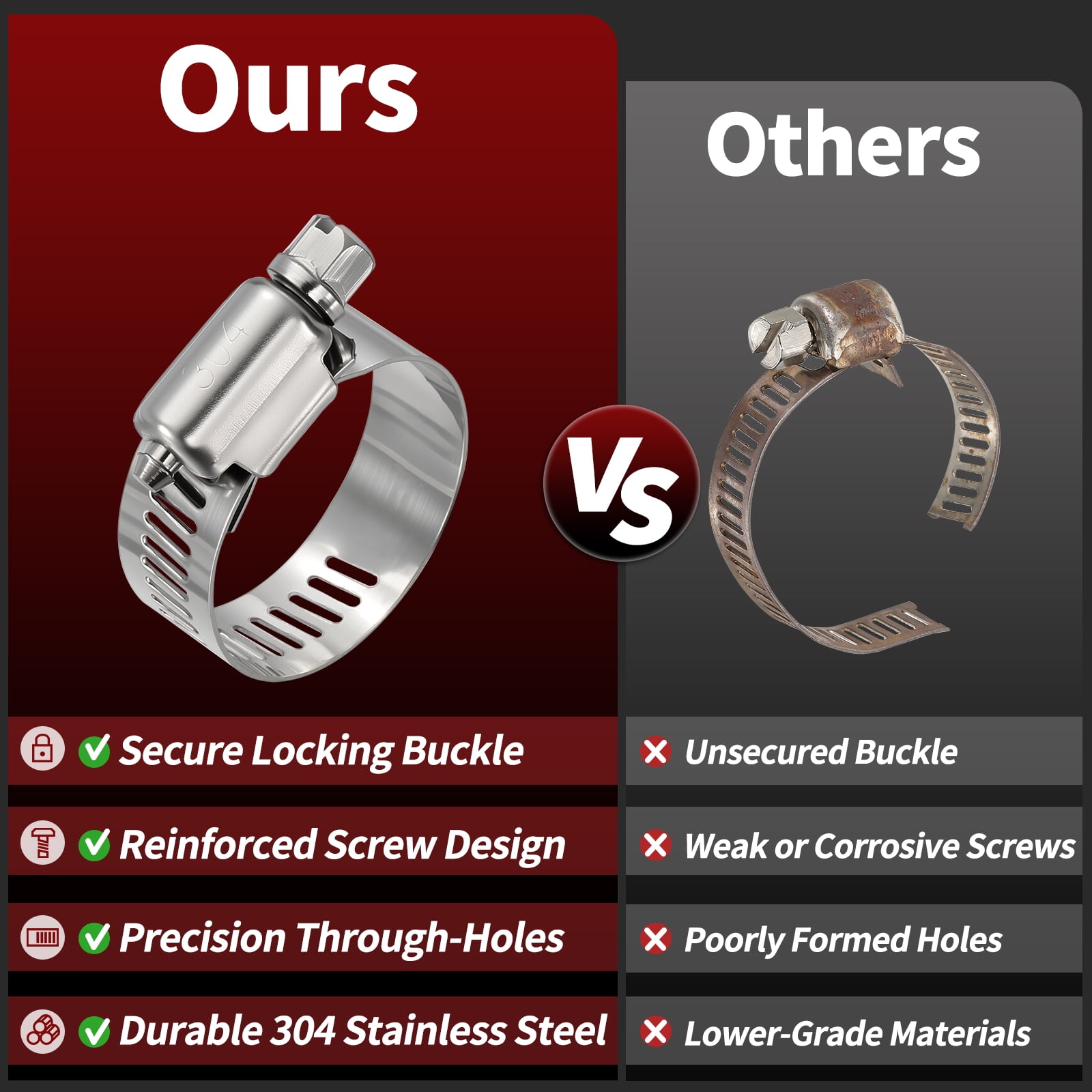 Ours

304

Secure Locking Buckle

Reinforced Screw Design

Precision Through-Holes

Durable 304 Stainless Steel

VS

Others

Unsecured Buckle

Weak or Corrosive Screws

Poorly Formed Holes

Lower-Grade Materials